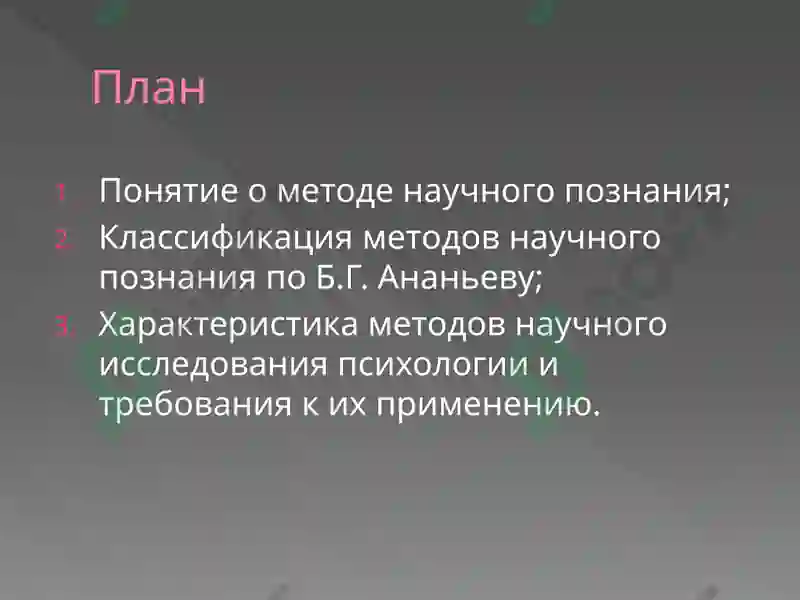 План

1. Понятие о методе научного познания;
2. Классификация методов научного познания по Б.Г. Ананьеву;
3. Характеристика методов научного исследования психологии и требования к их применению.